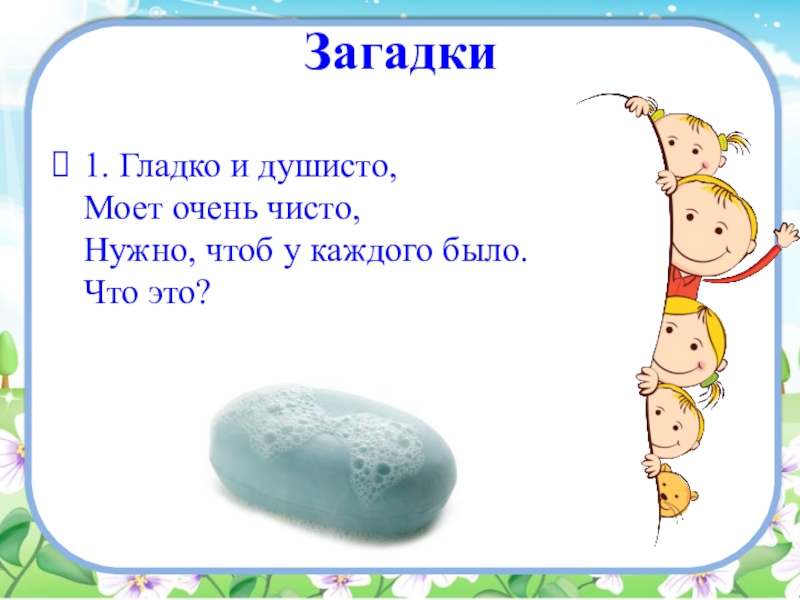 Загадки

1. Гладко и душисто,
Моет очень чисто,
Нужно, чтоб у каждого было.
Что это?